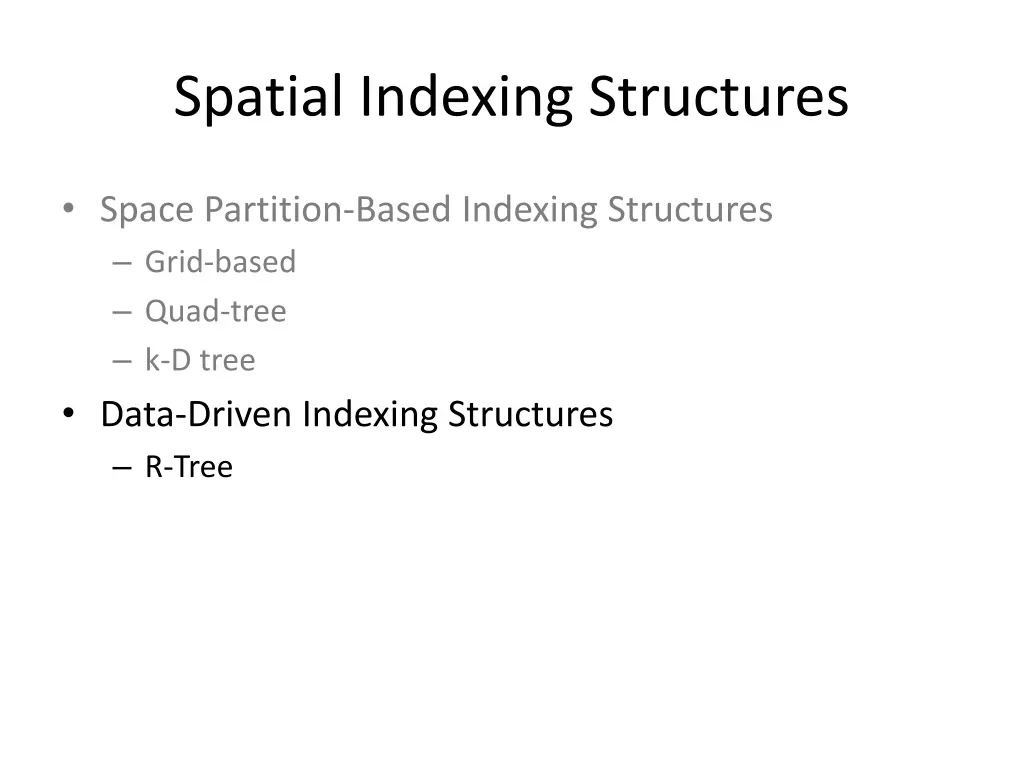 Spatial Indexing Structures

• Space Partition-Based Indexing Structures
 – Grid-based
 – Quad-tree
 – k-D tree
• Data-Driven Indexing Structures
 – R-Tree